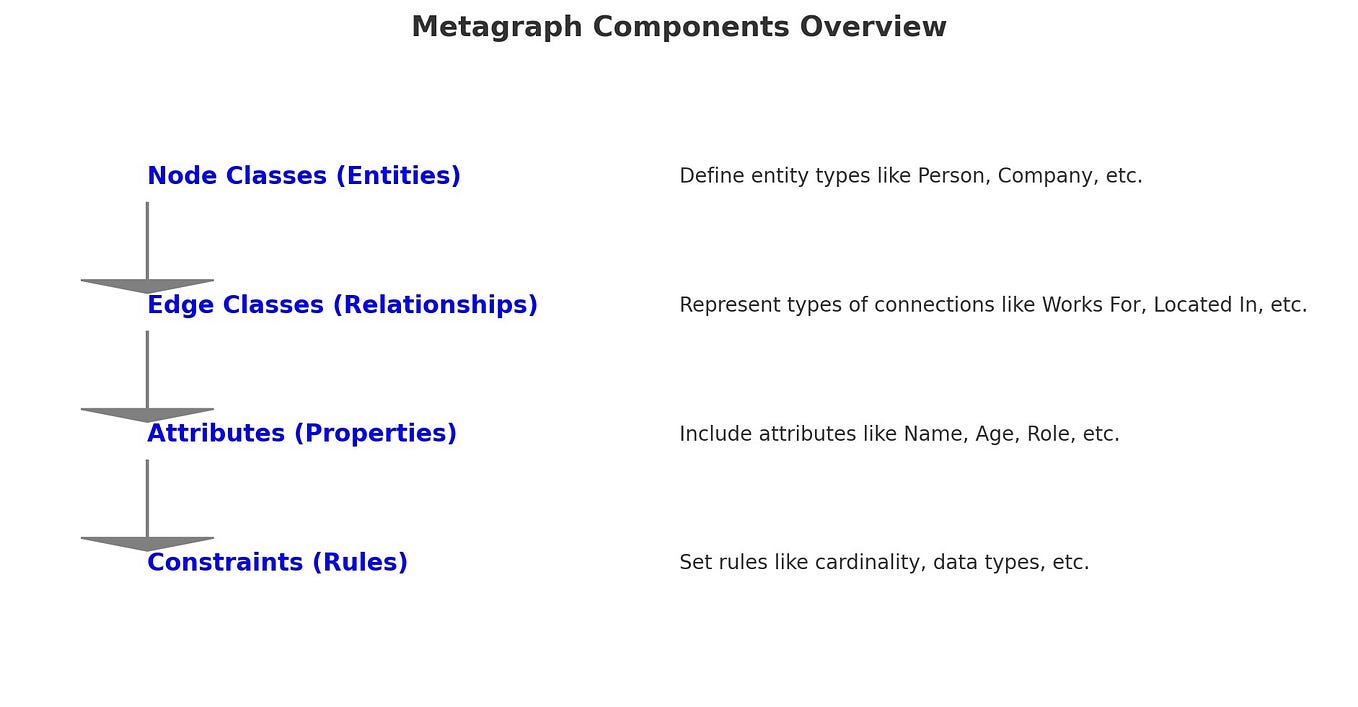 Metagraph Components Overview

Node Classes (Entities)
Define entity types like Person, Company, etc.

Edge Classes (Relationships)
Represent types of connections like Works For, Located In, etc.

Attributes (Properties)
Include attributes like Name, Age, Role, etc.

Constraints (Rules)
Set rules like cardinality, data types, etc.